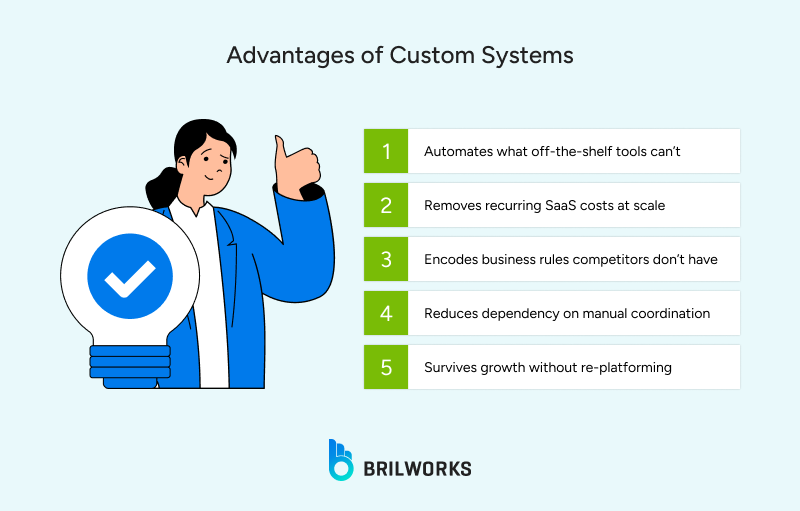 Advantages of Custom Systems

1 Automates what off-the-shelf tools can't

2 Removes recurring SaaS costs at scale

3 Encodes business rules competitors don't have

4 Reduces dependency on manual coordination

5 Survives growth without re-platforming

BRILWORKS